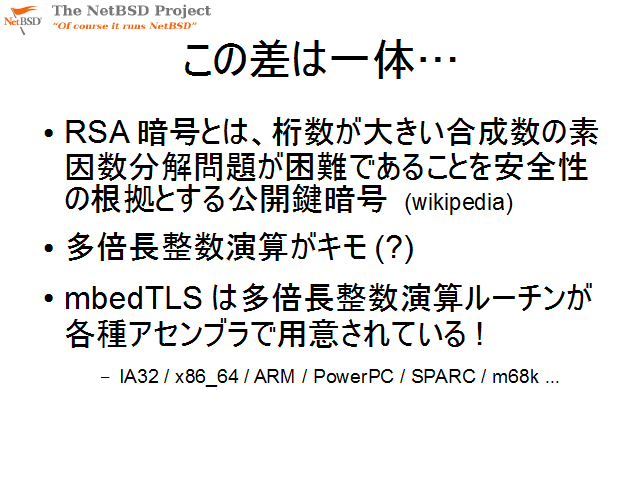 NetBSD

The NetBSD Project
"Of course it runs NetBSD"

この差は一体…

• RSA 暗号とは、桁数が大きい合成数の素因数分解問題が困難であることを安全性の根拠とする公開鍵暗号 (wikipedia)

• 多倍長整数演算がキモ (?)

• mbedTLS は多倍長整数演算ルーチンが各種アセンブラで用意されている！

– IA32 / x86_64 / ARM / PowerPC / SPARC / m68k ...